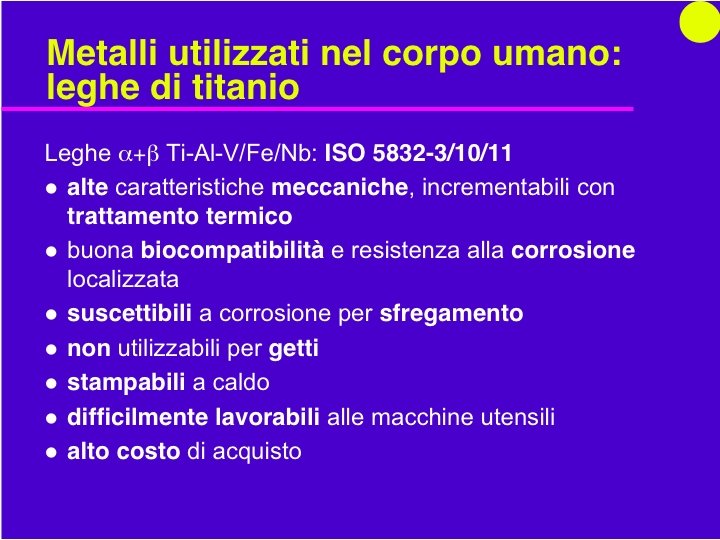 Metalli utilizzati nel corpo umano: leghe di titanio

Leghe $\alpha+\beta$ Ti-Al-V/Fe/Nb: ISO 5832-3/10/11

● alte caratteristiche meccaniche, incrementabili con trattamento termico

● buona biocompatibilità e resistenza alla corrosione localizzata

● suscettibili a corrosione per sfregamento

● non utilizzabili per getti

● stampabili a caldo

● difficilmente lavorabili alle macchine utensili

● alto costo di acquisto